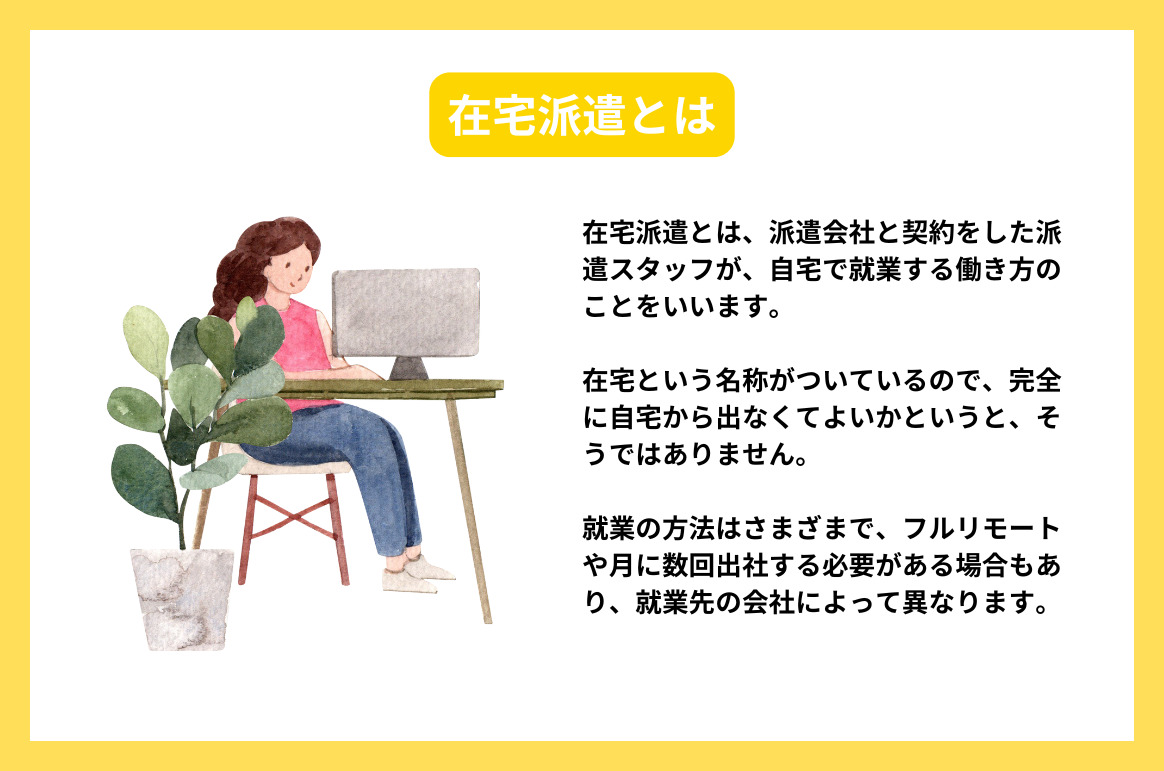 在宅派遣とは

在宅派遣とは、派遣会社と契約をした派遣スタッフが、自宅で就業する働き方のことをいいます。

在宅という名称がついているので、完全に自宅から出なくてよいかというと、そうではありません。

就業の方法はさまざまで、フルリモートや月に数回出社する必要がある場合もあり、就業先の会社によって異なります。